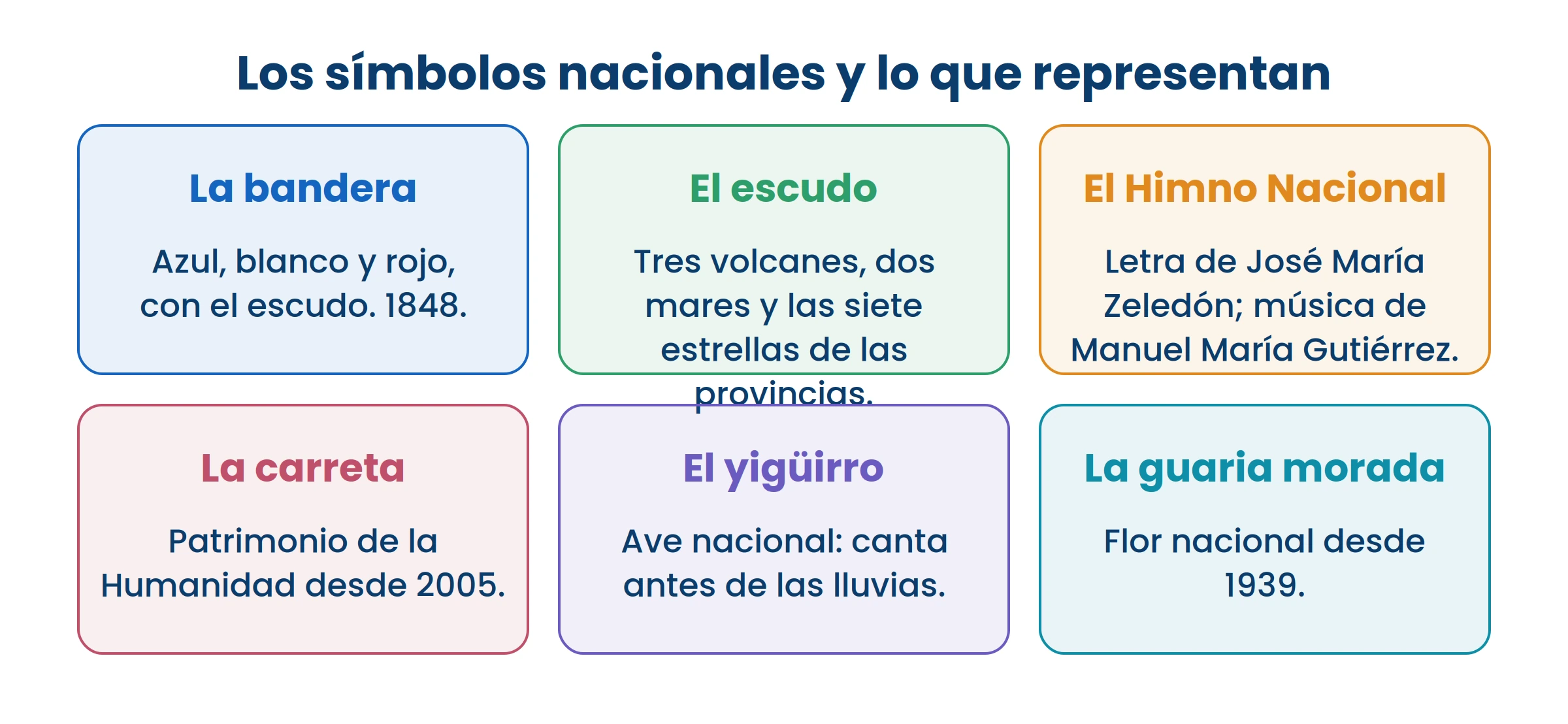 Los símbolos nacionales y lo que representan

La bandera

Azul, blanco y rojo, con el escudo. 1848.

El escudo

Tres volcanes, dos mares y las siete estrellas de las provincias.

El Himno Nacional

Letra de José María Zeledón; música de Manuel María Gutiérrez.

La carreta

Patrimonio de la Humanidad desde 2005.

El yigüirro

Ave nacional: canta antes de las lluvias.

La guaria morada

Flor nacional desde 1939.